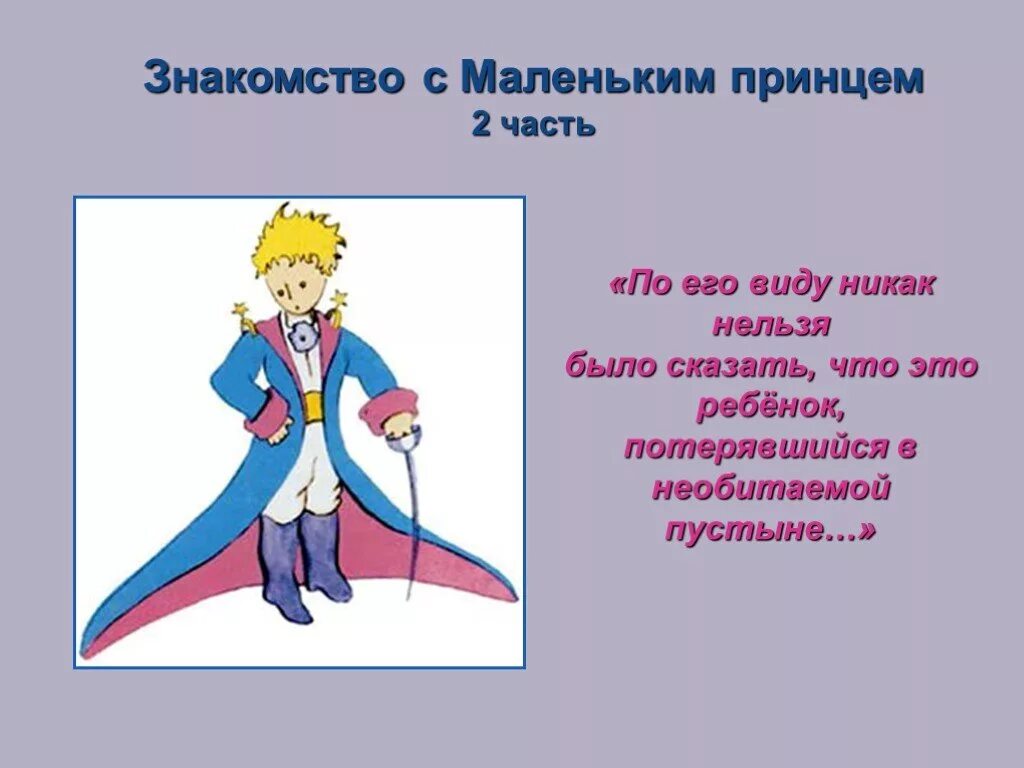 Знакомство с Маленьким принцем
2 часть

«По его виду никак нельзя было сказать, что это ребёнок, потерявшийся в необитаемой пустыне…»